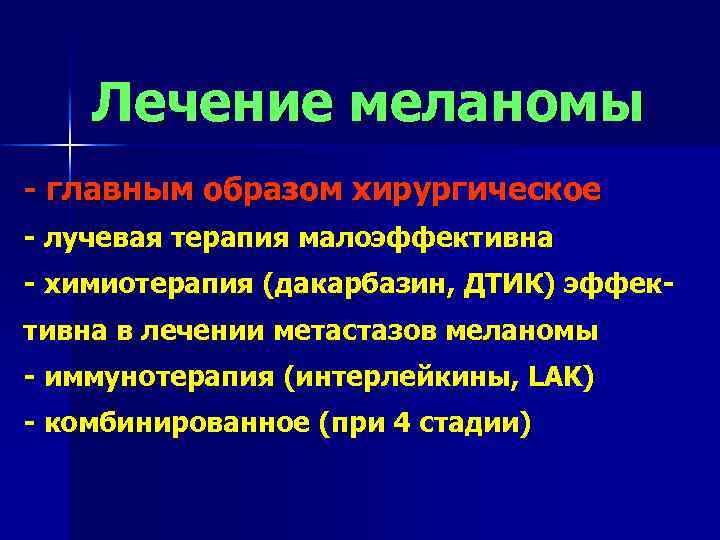 Лечение меланомы

- главным образом хирургическое
- лучевая терапия малоэффективна
- химиотерапия (дакарбазин, ДТИК) эффективна в лечении метастазов меланомы
- иммунотерапия (интерлейкины, LAK)
- комбинированное (при 4 стадии)